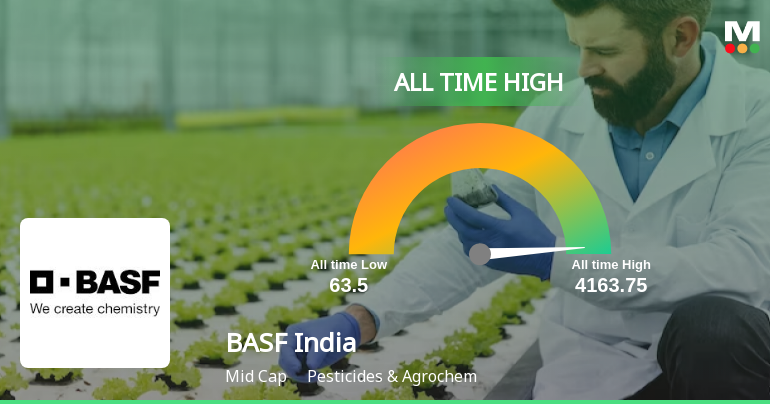 M

ALL TIME HIGH

All time Low
63.5

All time High
4163.75

BASF
We create chemistry

BASF India

Mid Cap Pesticides & Agrochem